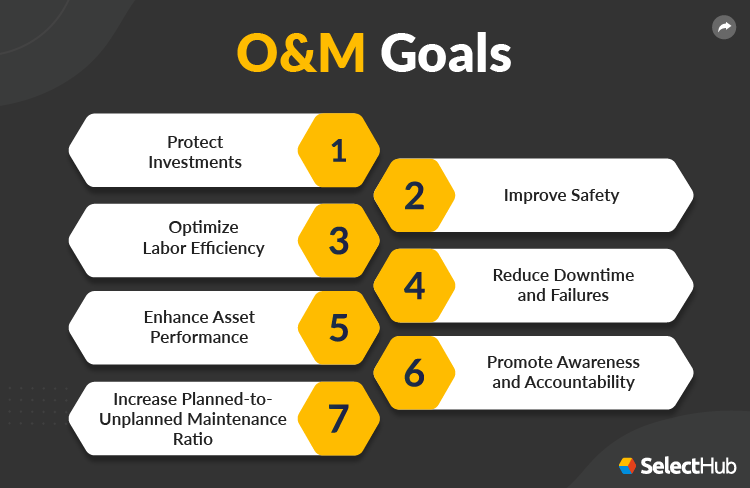 O&M Goals

Protect Investments
1

2
Improve Safety

Optimize Labor Efficiency
3

4
Reduce Downtime and Failures

Enhance Asset Performance
5

6
Promote Awareness and Accountability

Increase Planned-to-Unplanned Maintenance Ratio
7

SelectHub